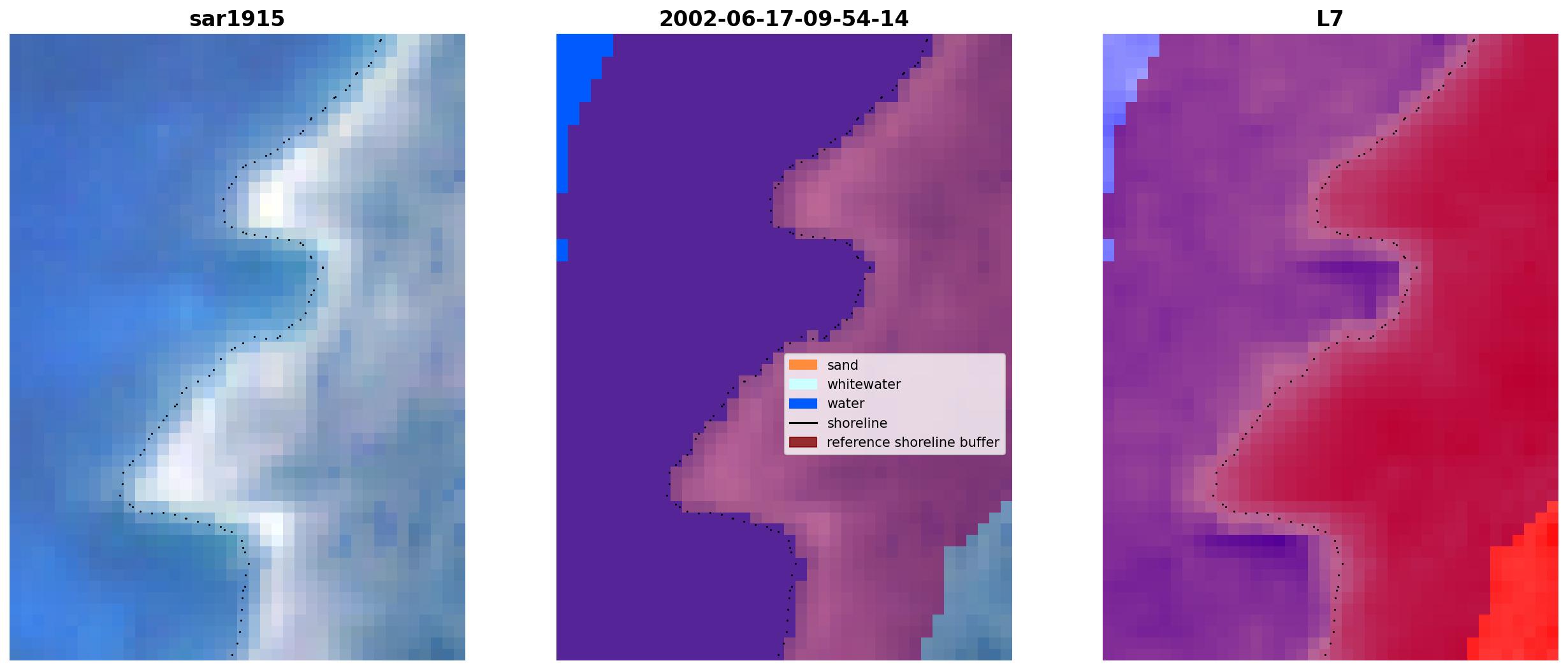 sar1915

2002-06-17-09-54-14

sand
whitewater
water
shoreline
reference shoreline buffer

L7